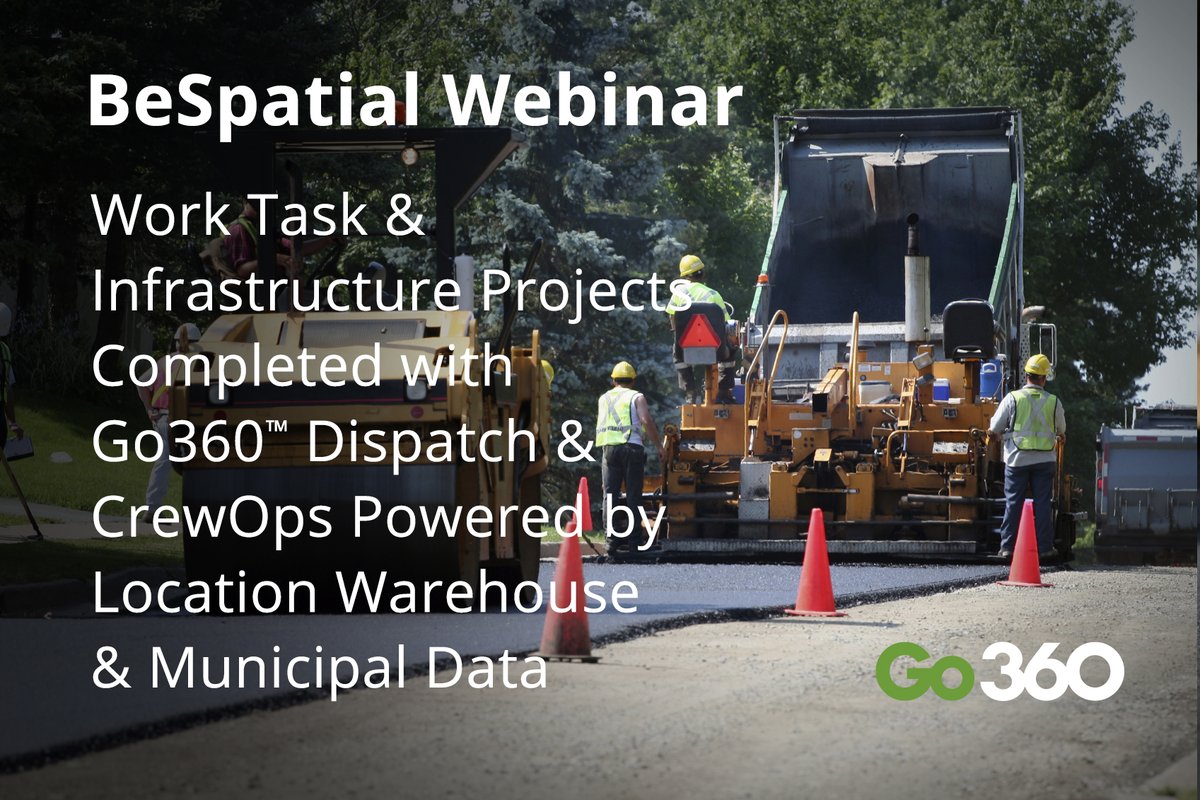 BeSpatial Webinar

Work Task & Infrastructure Projects Completed with Go360™ Dispatch & CrewOps Powered by Location Warehouse & Municipal Data

Go360